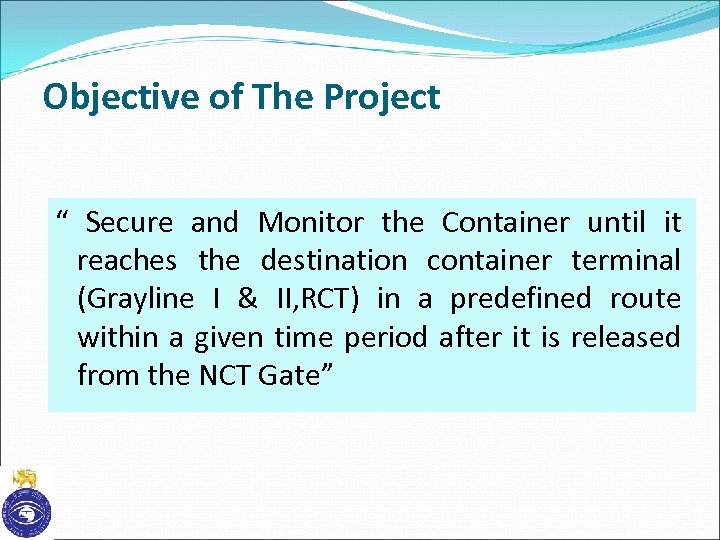 Objective of The Project

“ Secure and Monitor the Container until it reaches the destination container terminal (Grayline I & II,RCT) in a predefined route within a given time period after it is released from the NCT Gate”